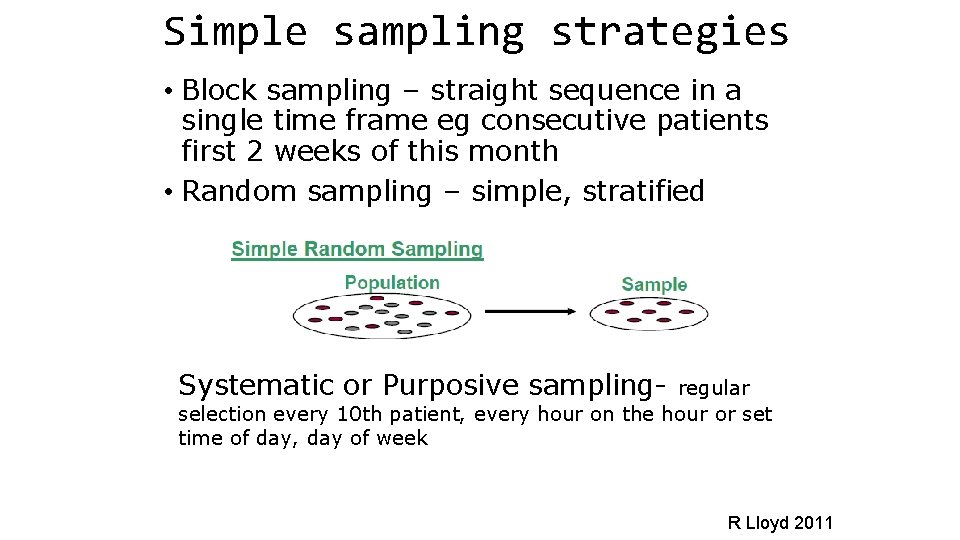 Simple sampling strategies

• Block sampling – straight sequence in a single time frame eg consecutive patients first 2 weeks of this month

• Random sampling – simple, stratified

Simple Random Sampling

Population

Sample

Systematic or Purposive sampling- regular selection every 10th patient, every hour on the hour or set time of day, day of week

R Lloyd 2011